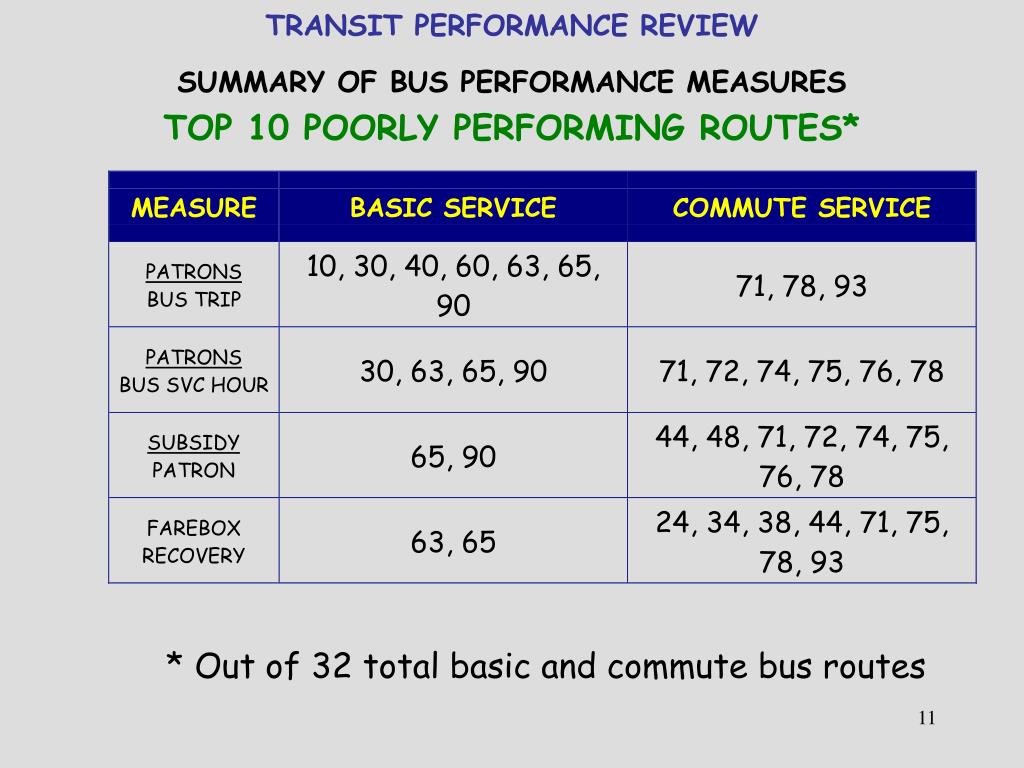 TRANSIT PERFORMANCE REVIEW

SUMMARY OF BUS PERFORMANCE MEASURES

TOP 10 POORLY PERFORMING ROUTES*

| MEASURE | BASIC SERVICE | COMMUTE SERVICE |
|---|---|---|
| PATRONS BUS TRIP | 10, 30, 40, 60, 63, 65, 90 | 71, 78, 93 |
| PATRONS BUS SVC HOUR | 30, 63, 65, 90 | 71, 72, 74, 75, 76, 78 |
| SUBSIDY PATRON | 65, 90 | 44, 48, 71, 72, 74, 75, 76, 78 |
| FAREBOX RECOVERY | 63, 65 | 24, 34, 38, 44, 71, 75, 78, 93 |

* Out of 32 total basic and commute bus routes

11